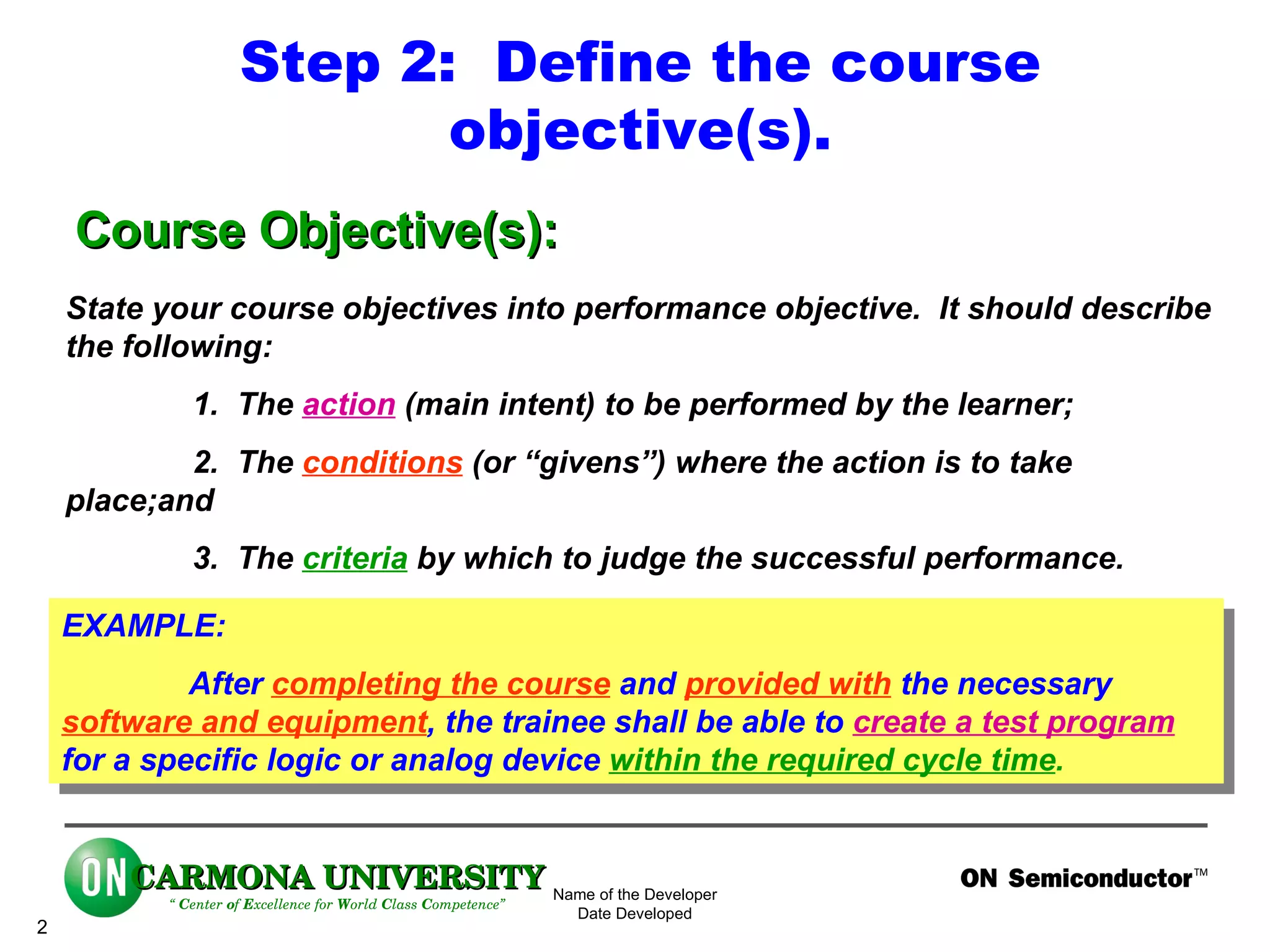 Step 2: Define the course objective(s).

Course Objective(s):

State your course objectives into performance objective. It should describe the following:

1. The action (main intent) to be performed by the learner;

2. The conditions (or “givens”) where the action is to take place;and

3. The criteria by which to judge the successful performance.

EXAMPLE:

After completing the course and provided with the necessary software and equipment, the trainee shall be able to create a test program for a specific logic or analog device within the required cycle time.

ON CARMONA UNIVERSITY
“ Center of Excellence for World Class Competence”

Name of the Developer
Date Developed

ON Semiconductor™

2